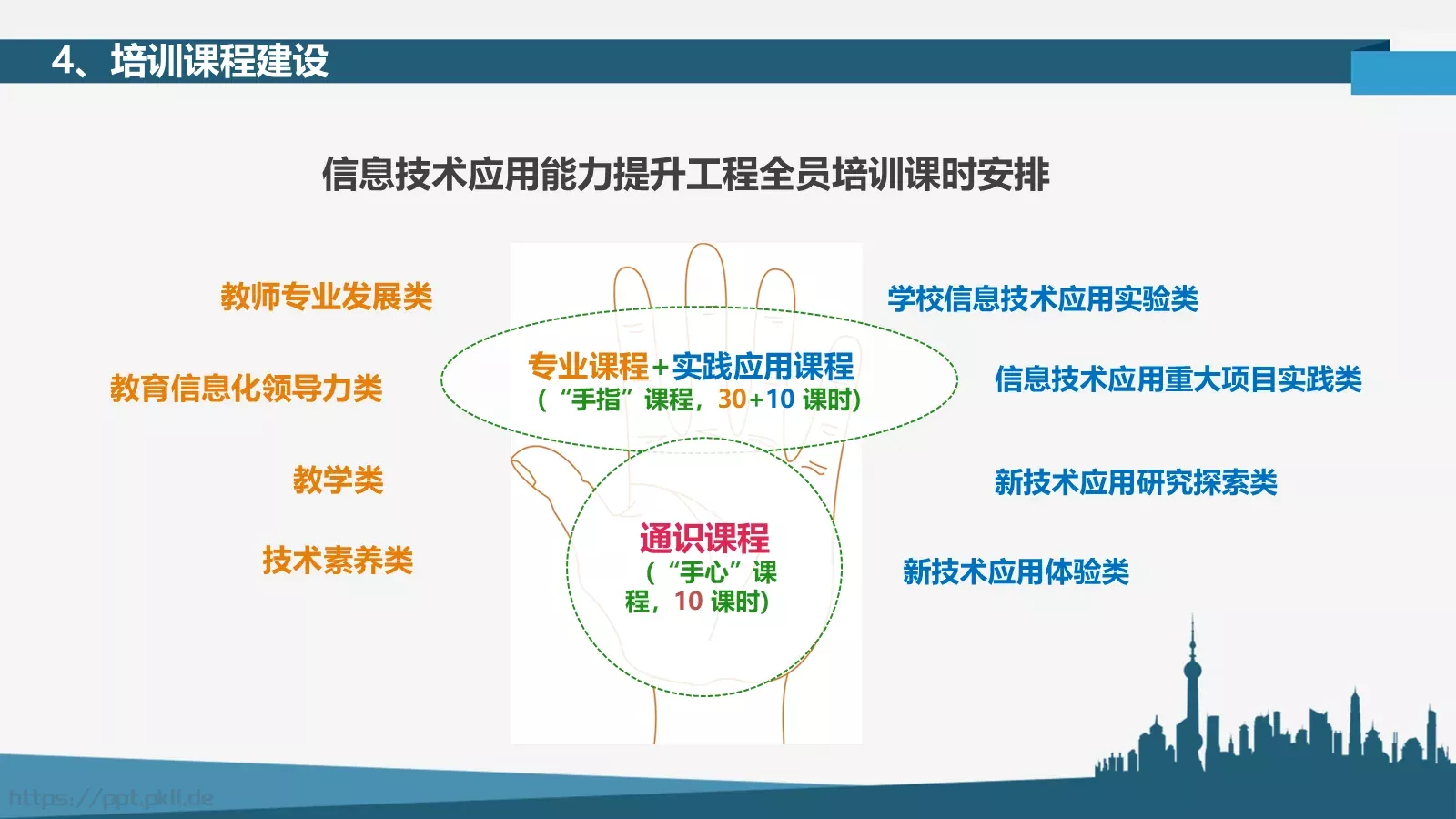 4、培训课程建设

信息技术应用能力提升工程全员培训课时安排

教师专业发展类

教育信息化领导力类

教学类

技术素养类

专业课程+实践应用课程
（“手指”课程，30+10 课时）

通识课程
（“手心”课程，10 课时）

学校信息技术应用实验类

信息技术应用重大项目实践类

新技术应用研究探索类

新技术应用体验类

https://ppt.pkll.de